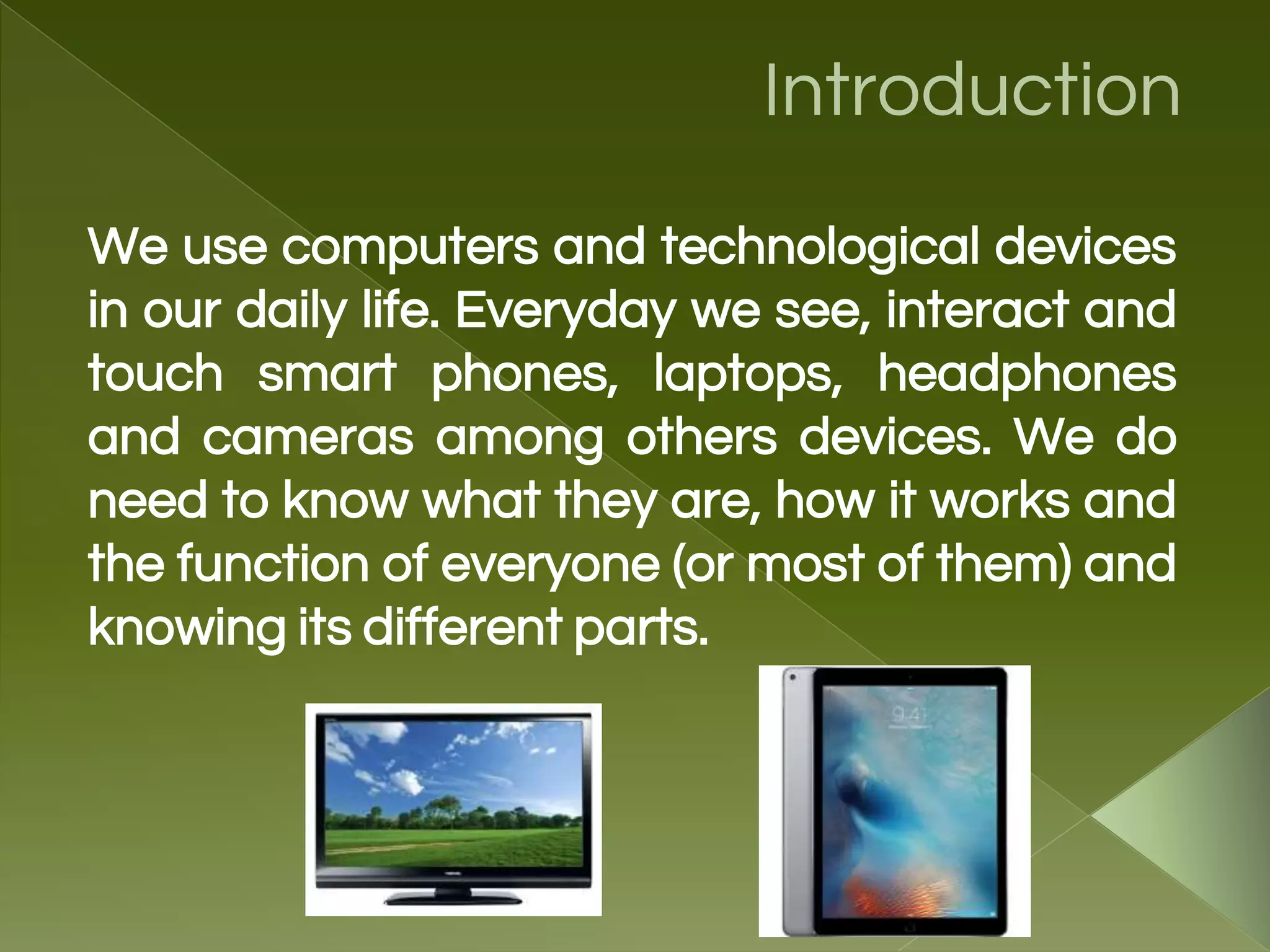 Introduction

We use computers and technological devices in our daily life. Everyday we see, interact and touch smart phones, laptops, headphones and cameras among others devices. We do need to know what they are, how it works and the function of everyone (or most of them) and knowing its different parts.

9:41